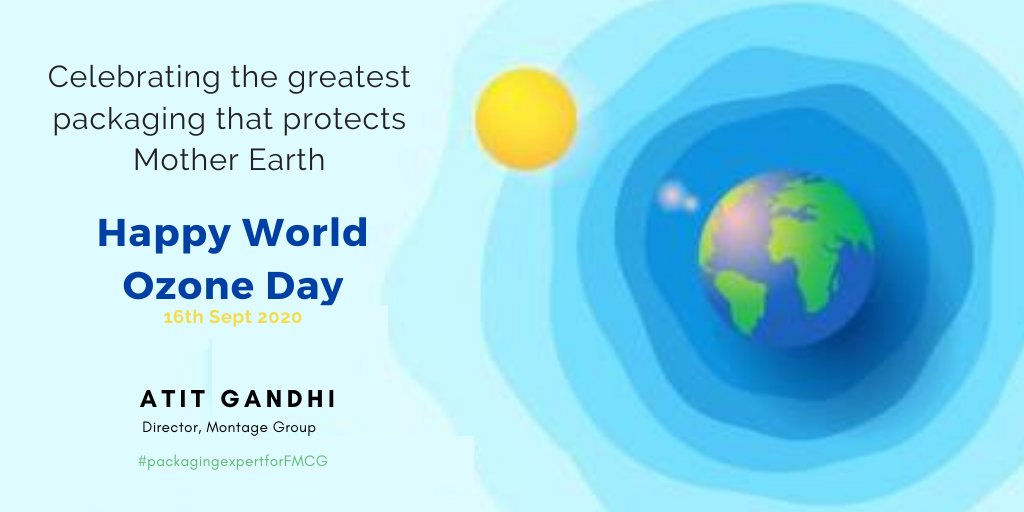 Celebrating the greatest packaging that protects Mother Earth

Happy World Ozone Day

16th Sept 2020

ATIT GANDHI

Director, Montage Group

#packagingexpertforFMCG